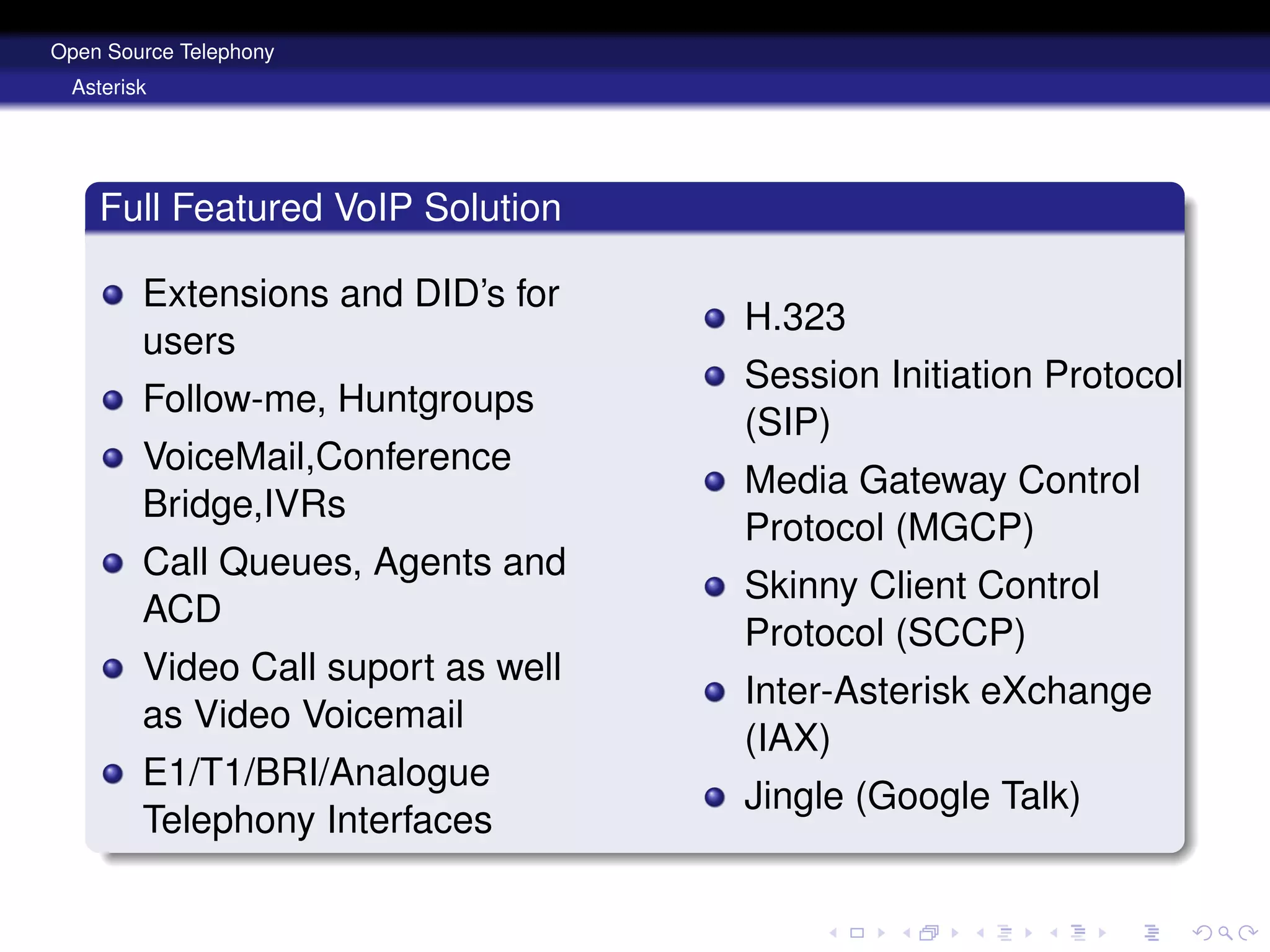 Open Source Telephony
Asterisk

Full Featured VoIP Solution

- Extensions and DID's for users
- Follow-me, Huntgroups
- VoiceMail,Conference Bridge,IVRs
- Call Queues, Agents and ACD
- Video Call suport as well as Video Voicemail
- E1/T1/BRI/Analogue Telephony Interfaces

- H.323
- Session Initiation Protocol (SIP)
- Media Gateway Control Protocol (MGCP)
- Skinny Client Control Protocol (SCCP)
- Inter-Asterisk eXchange (IAX)
- Jingle (Google Talk)